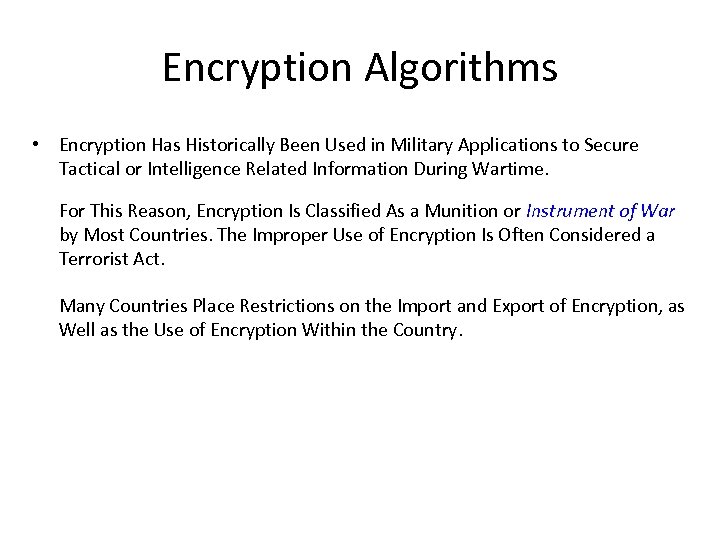 Encryption Algorithms

• Encryption Has Historically Been Used in Military Applications to Secure Tactical or Intelligence Related Information During Wartime.

For This Reason, Encryption Is Classified As a Munition or Instrument of War by Most Countries. The Improper Use of Encryption Is Often Considered a Terrorist Act.

Many Countries Place Restrictions on the Import and Export of Encryption, as Well as the Use of Encryption Within the Country.